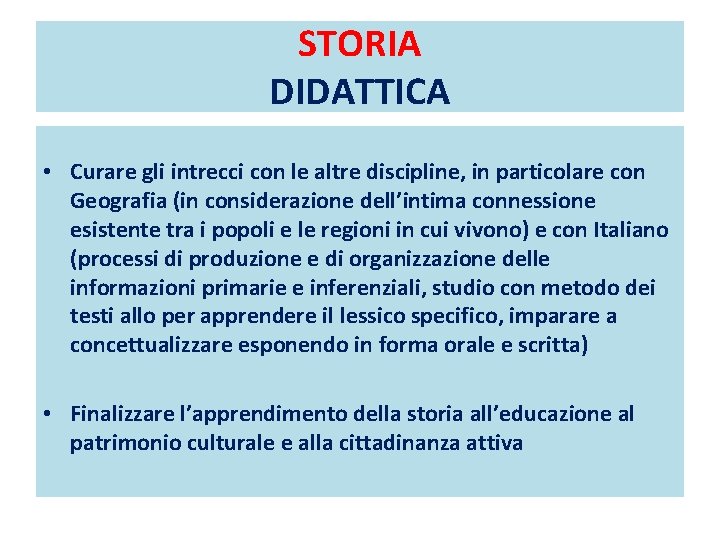 STORIA
DIDATTICA

• Curare gli intrecci con le altre discipline, in particolare con Geografia (in considerazione dell'intima connessione esistente tra i popoli e le regioni in cui vivono) e con Italiano (processi di produzione e di organizzazione delle informazioni primarie e inferenziali, studio con metodo dei testi allo per apprendere il lessico specifico, imparare a concettualizzare esponendo in forma orale e scritta)

• Finalizzare l'apprendimento della storia all'educazione al patrimonio culturale e alla cittadinanza attiva